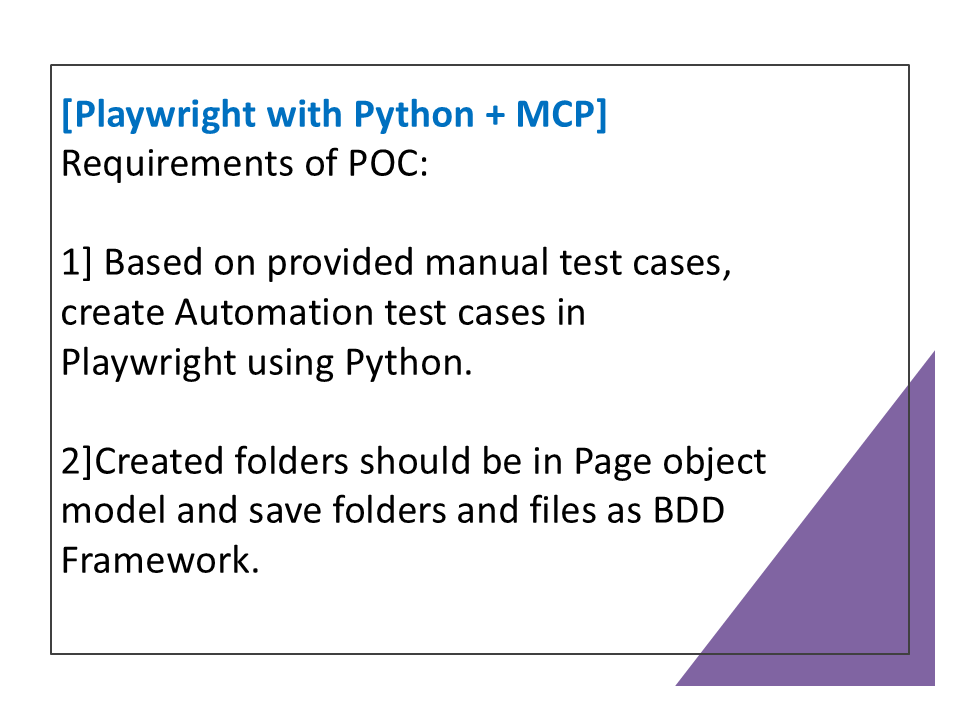 [Playwright with Python + MCP]
Requirements of POC:

1] Based on provided manual test cases, create Automation test cases in Playwright using Python.

2]Created folders should be in Page object model and save folders and files as BDD Framework.